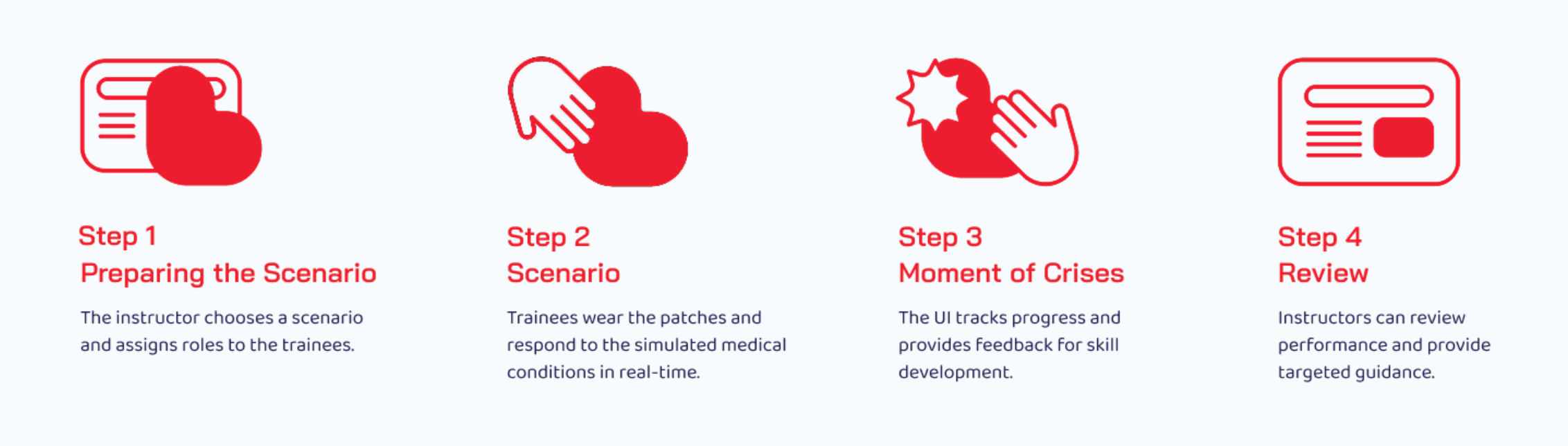 Step 1
Preparing the Scenario

The instructor chooses a scenario and assigns roles to the trainees.

Step 2
Scenario

Trainees wear the patches and respond to the simulated medical conditions in real-time.

Step 3
Moment of Crises

The UI tracks progress and provides feedback for skill development.

Step 4
Review

Instructors can review performance and provide targeted guidance.